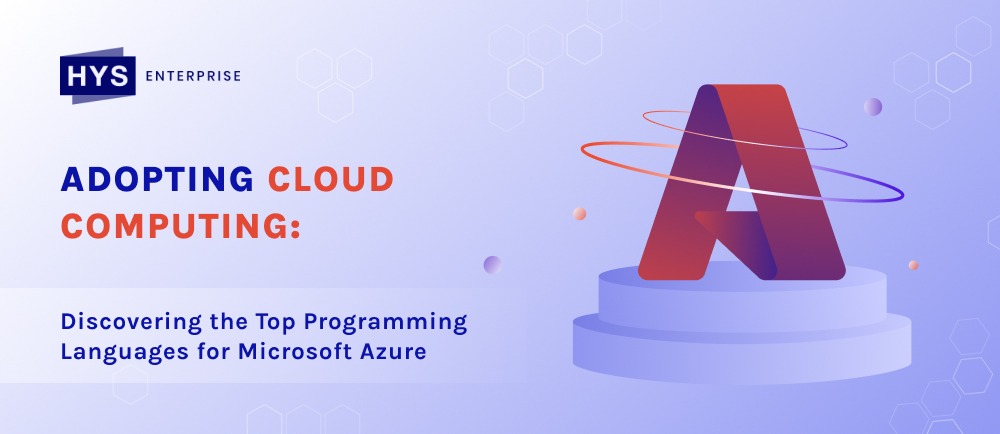 HYS ENTERPRISE

ADOPTING CLOUD COMPUTING:

Discovering the Top Programming Languages for Microsoft Azure